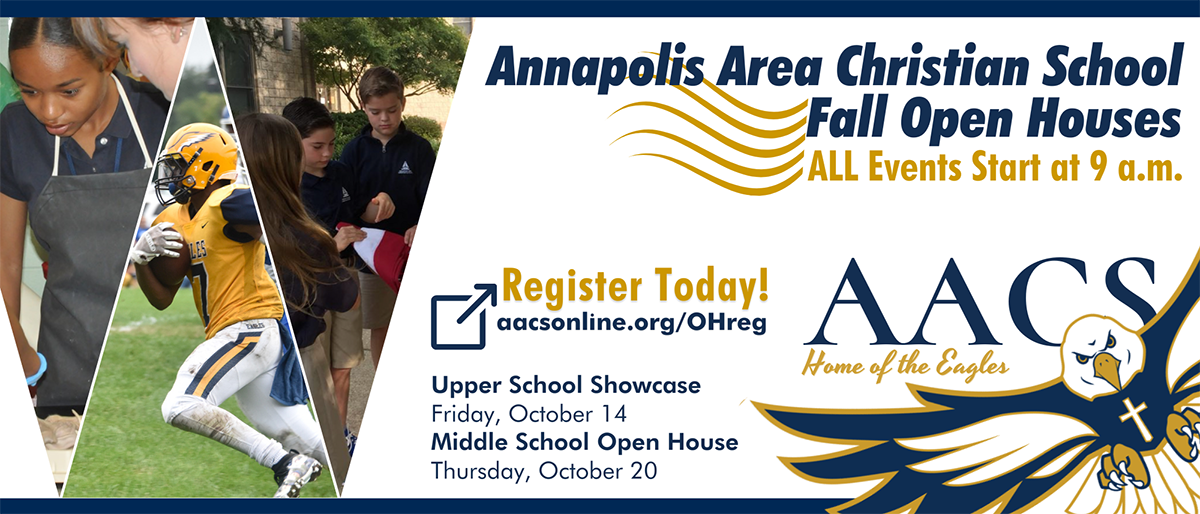 Annapolis Area Christian School
Fall Open Houses
ALL Events Start at 9 a.m.

Register Today!
aacsonline.org/OHreg

Upper School Showcase
Friday, October 14
Middle School Open House
Thursday, October 20

AACS
Home of the Eagles

EAGLES